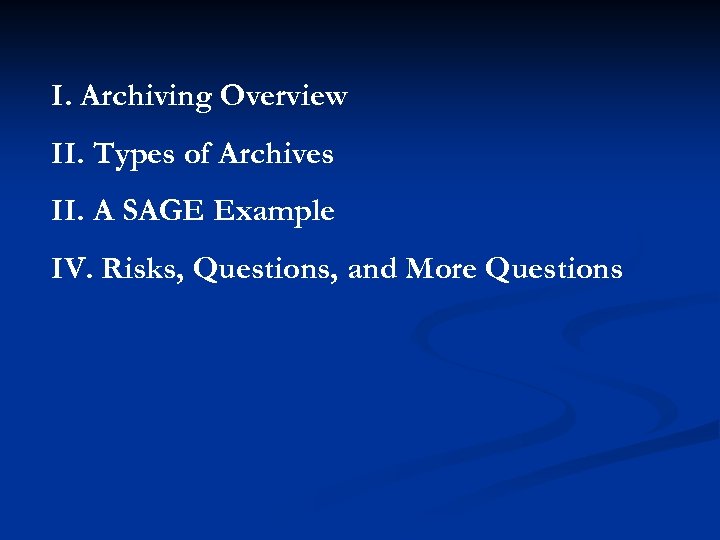 I. Archiving Overview

II. Types of Archives

II. A SAGE Example

IV. Risks, Questions, and More Questions